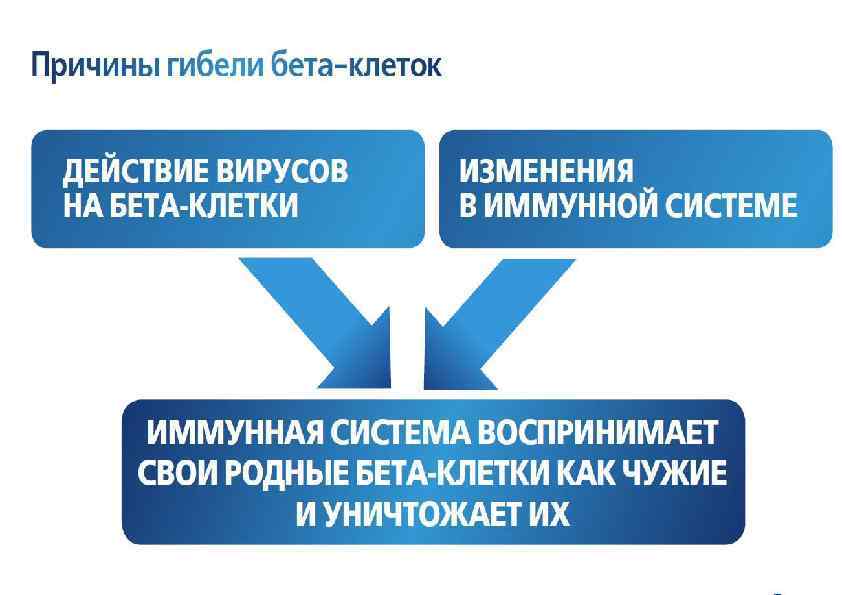 Причины гибели бета-клеток

ДЕЙСТВИЕ ВИРУСОВ НА БЕТА-КЛЕТКИ

ИЗМЕНЕНИЯ В ИММУННОЙ СИСТЕМЕ

ИММУННАЯ СИСТЕМА ВОСПРИНИМАЕТ СВОИ РОДНЫЕ БЕТА-КЛЕТКИ КАК ЧУЖИЕ И УНИЧТОЖАЕТ ИХ